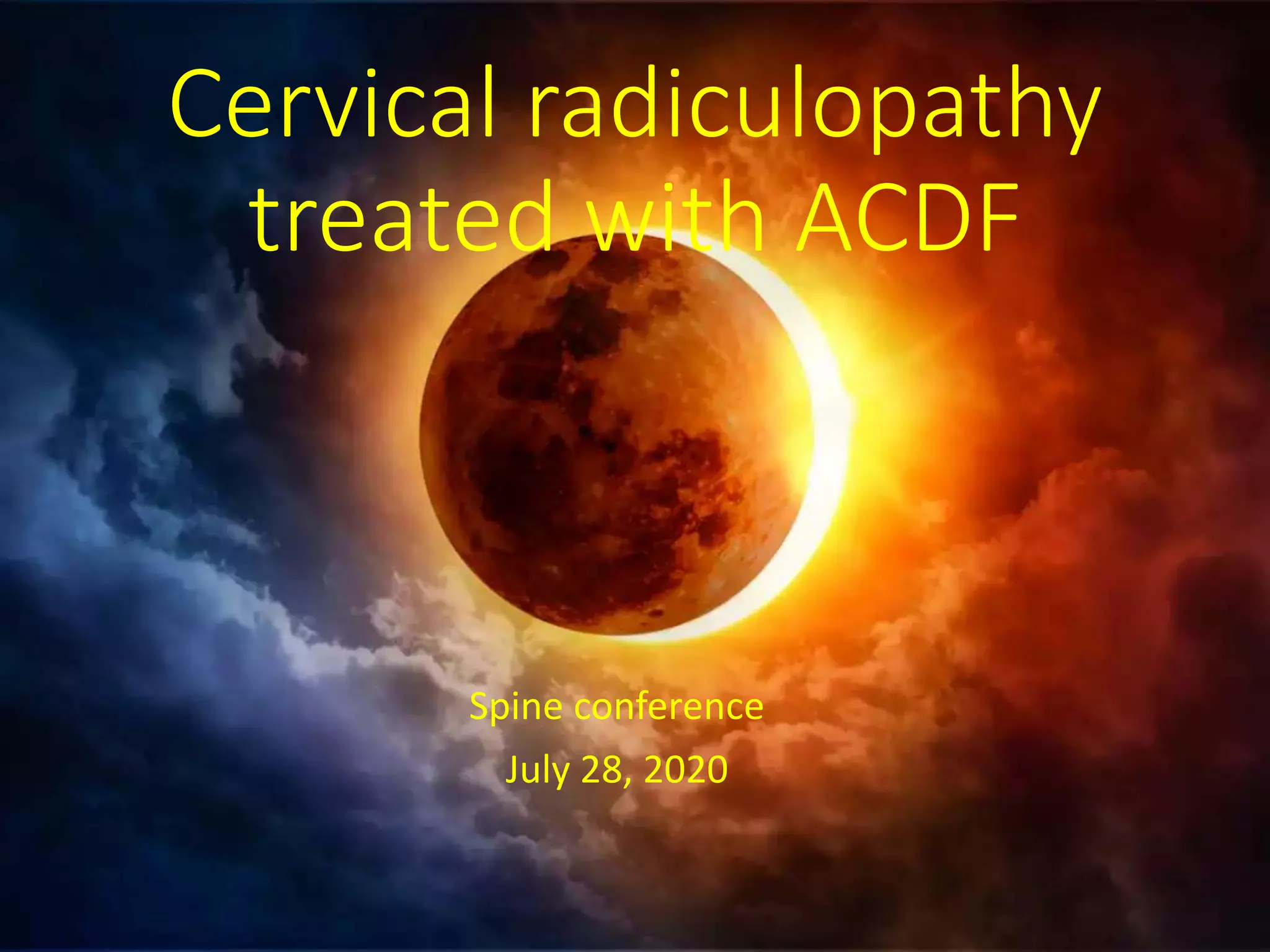 Cervical radiculopathy treated with ACDF

Spine conference

July 28, 2020